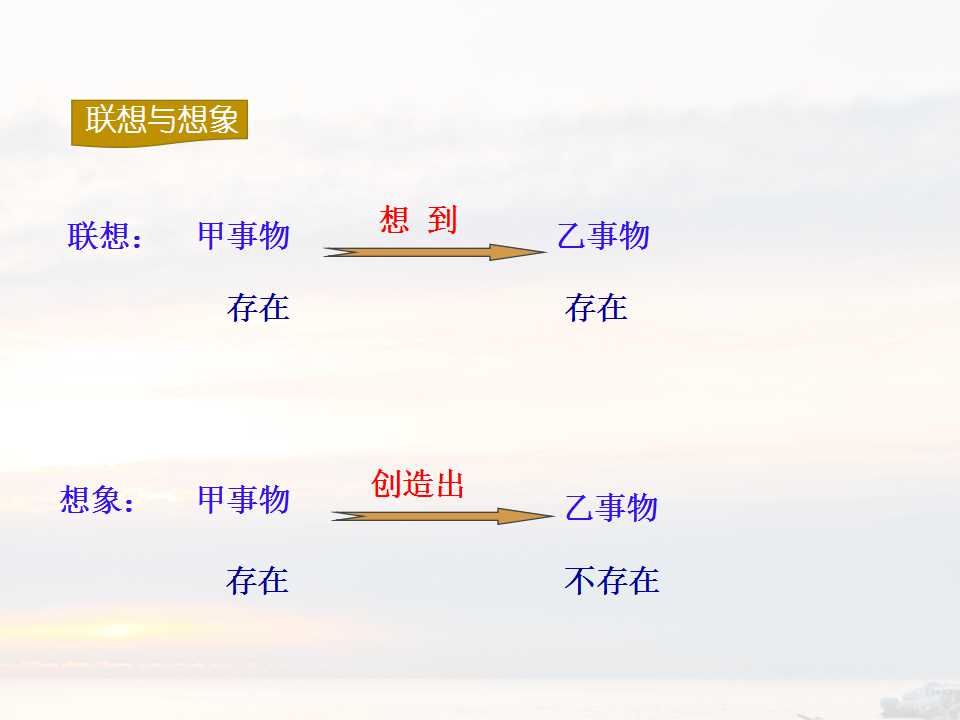 联想与想象

联想： 甲事物 想 到 乙事物

存在 存在

想象： 甲事物 创造出 乙事物

存在 不存在